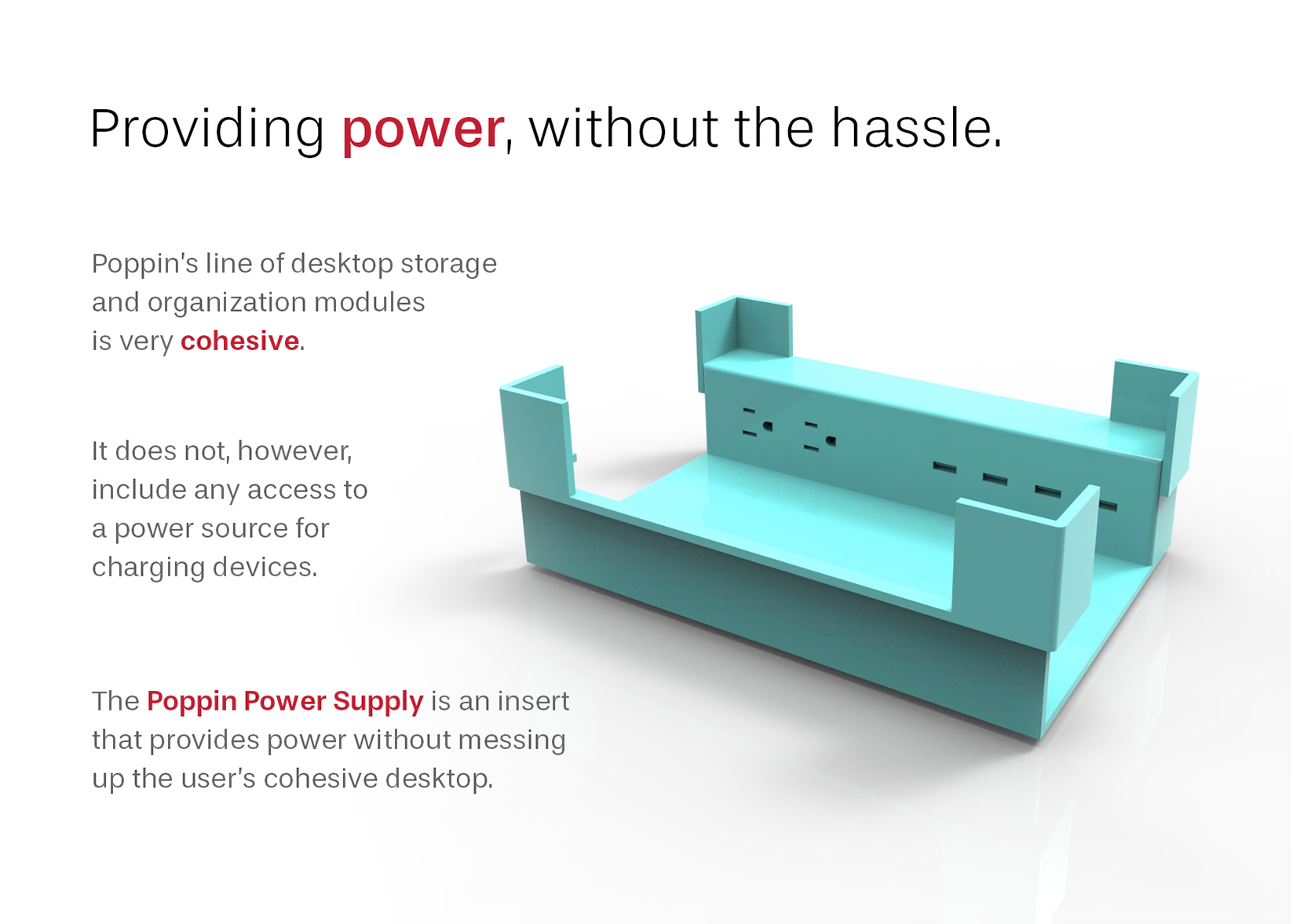 Providing power, without the hassle.

Poppin's line of desktop storage and organization modules is very cohesive.

It does not, however, include any access to a power source for charging devices.

The Poppin Power Supply is an insert that provides power without messing up the user's cohesive desktop.